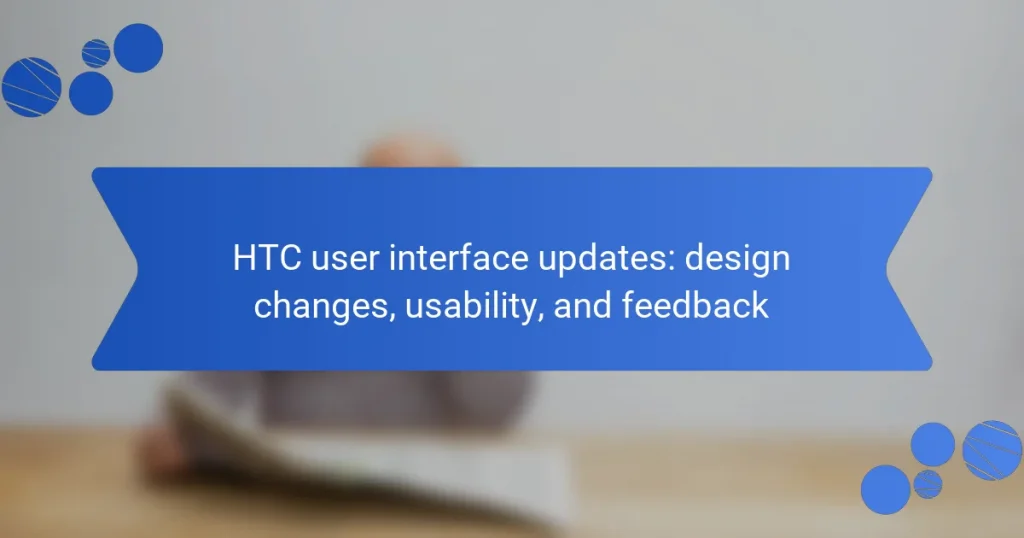 HTC user interface updates: design changes, usability, and feedback